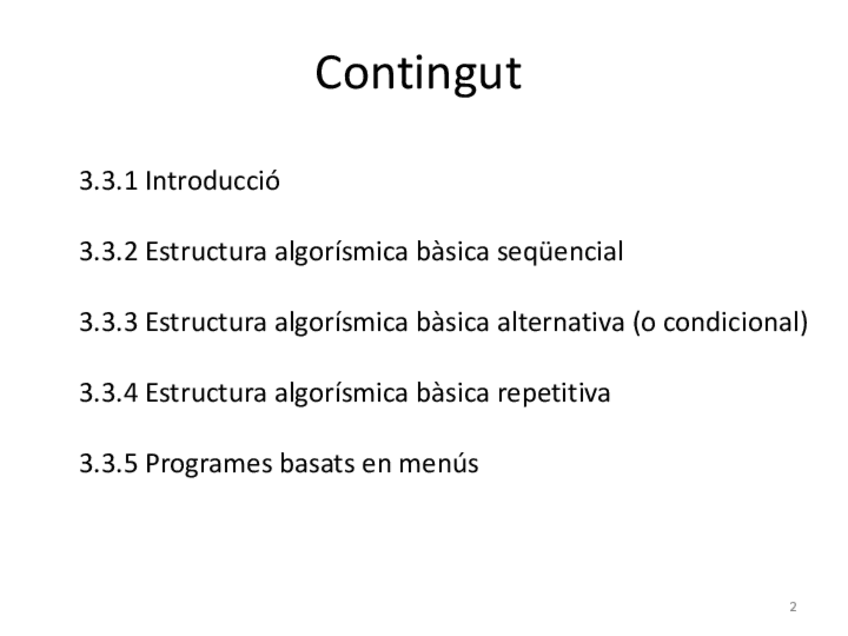 Contingut

3.3.1 Introducció

3.3.2 Estructura algorísmica bàsica seqüencial

3.3.3 Estructura algorísmica bàsica alternativa (o condicional)

3.3.4 Estructura algorísmica bàsica repetitiva

3.3.5 Programes basats en menús

2